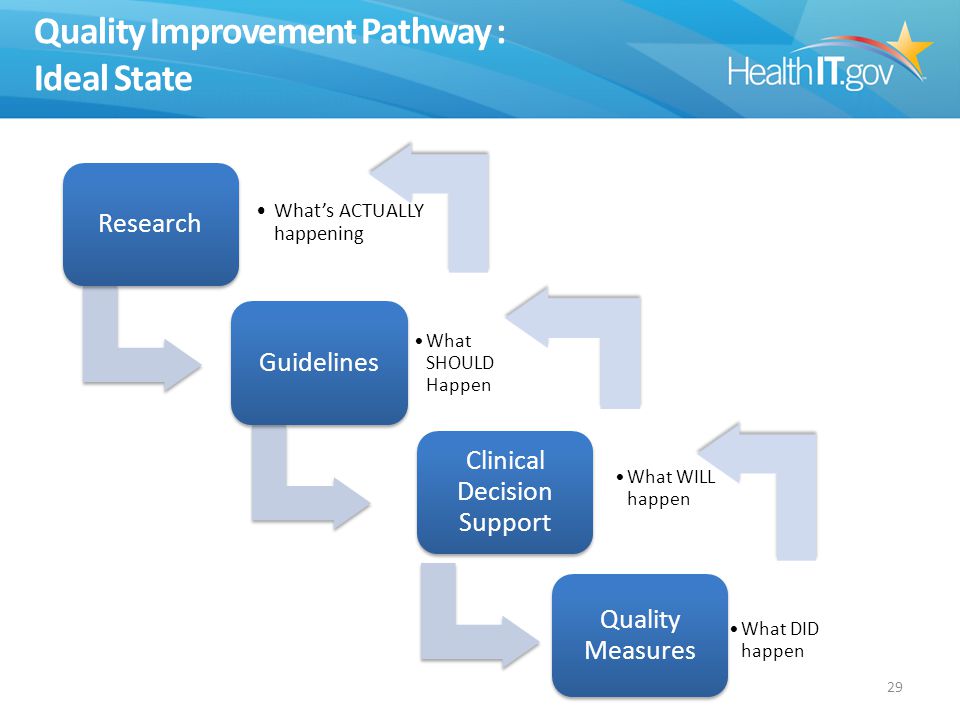 Quality Improvement Pathway : Ideal State

HealthIT.gov

Research

• What's ACTUALLY happening

Guidelines

• What SHOULD Happen

Clinical Decision Support

• What WILL happen

Quality Measures

• What DID happen

29